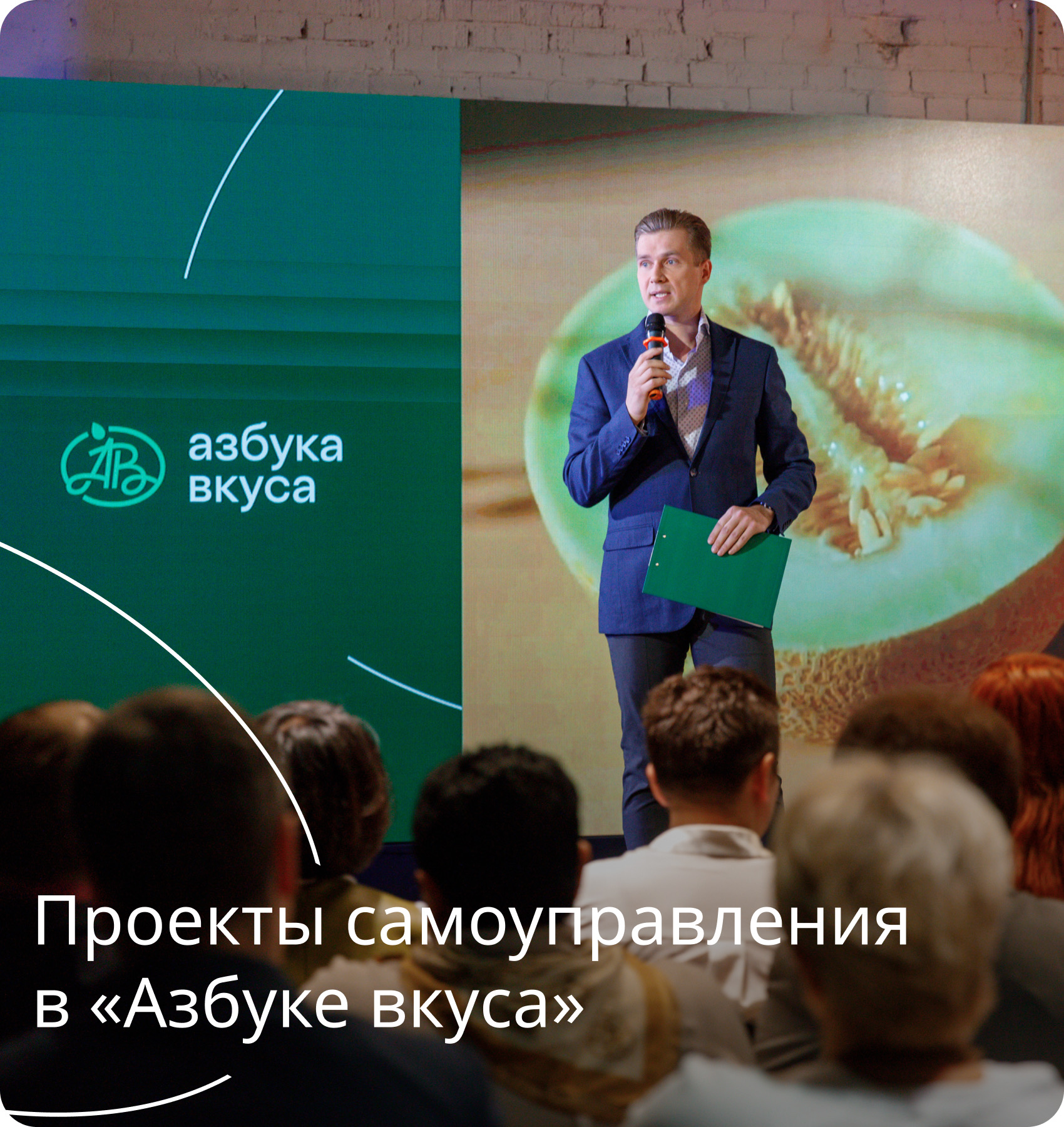 АВ азбука вкуса

Проекты самоуправления в «Азбуке вкуса»